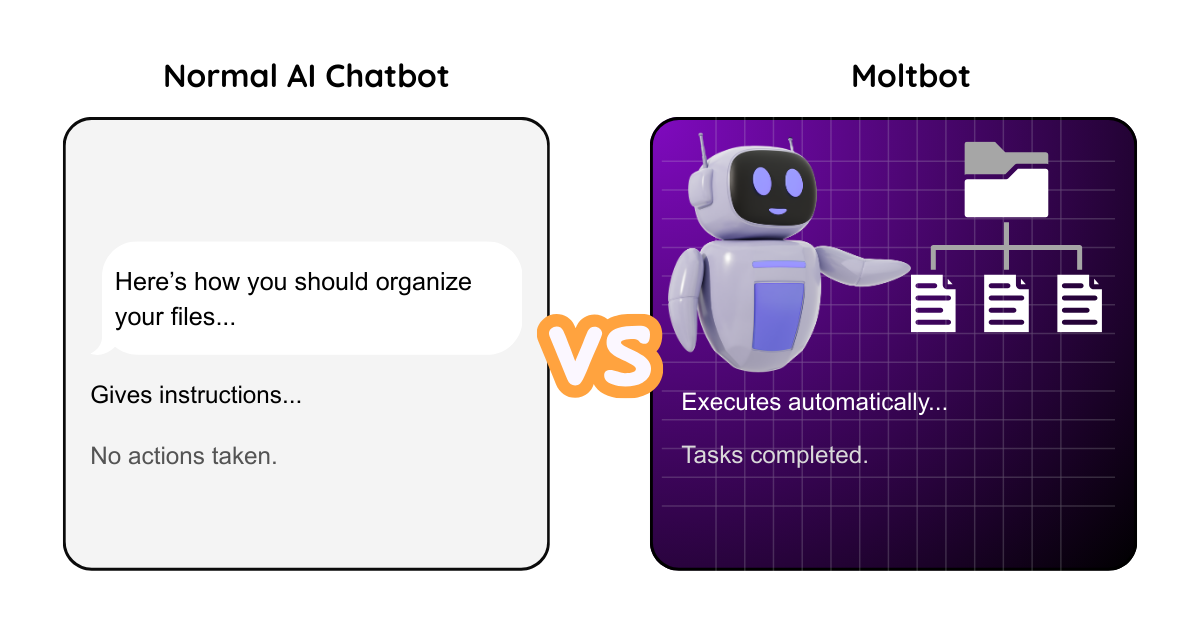 Normal AI Chatbot

Here's how you should organize your files...

Gives instructions...

No actions taken.

VS

Moltbot

Executes automatically...

Tasks completed.